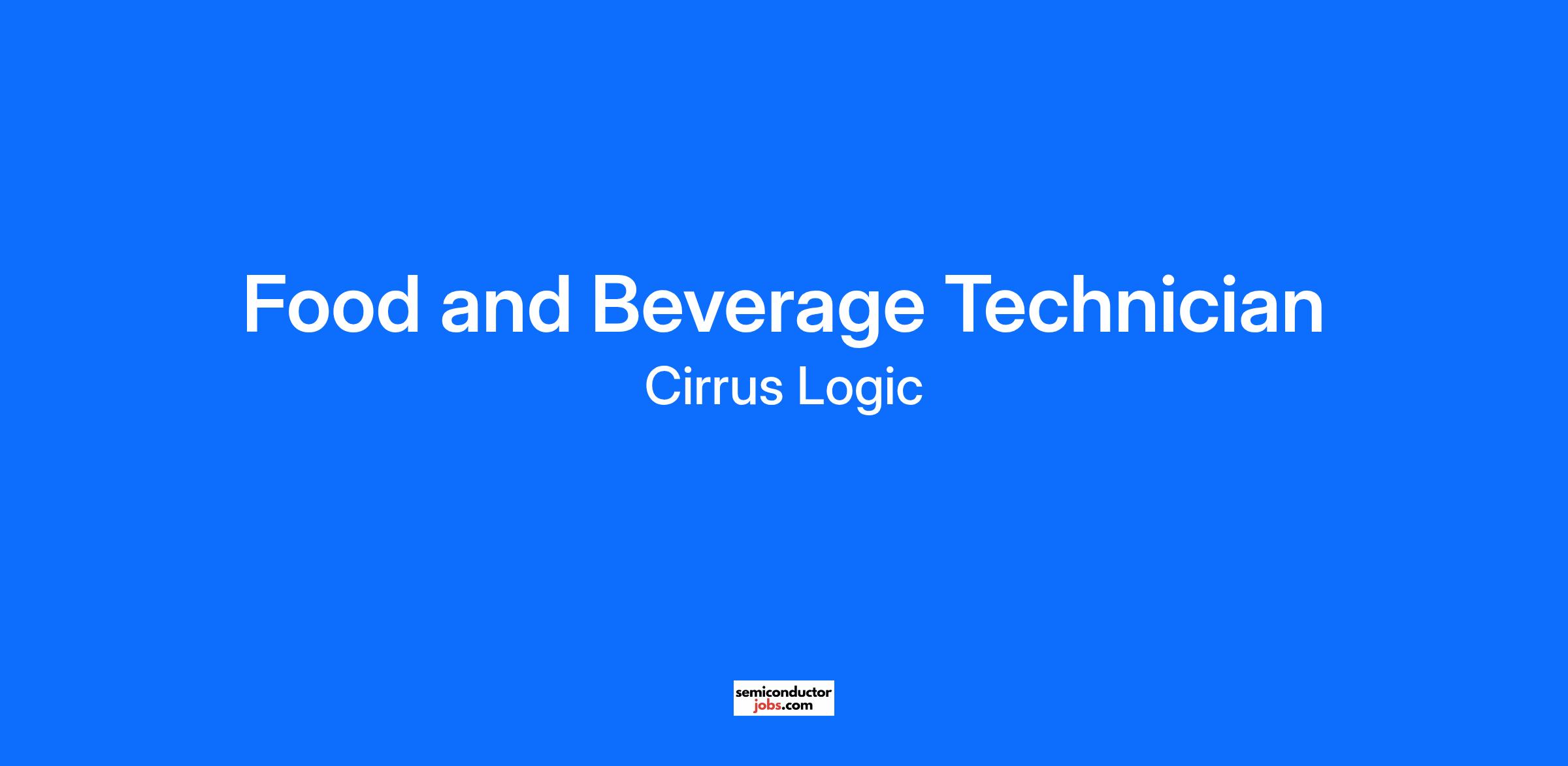 Food and Beverage Technician

Cirrus Logic

semiconductor
jobs.com